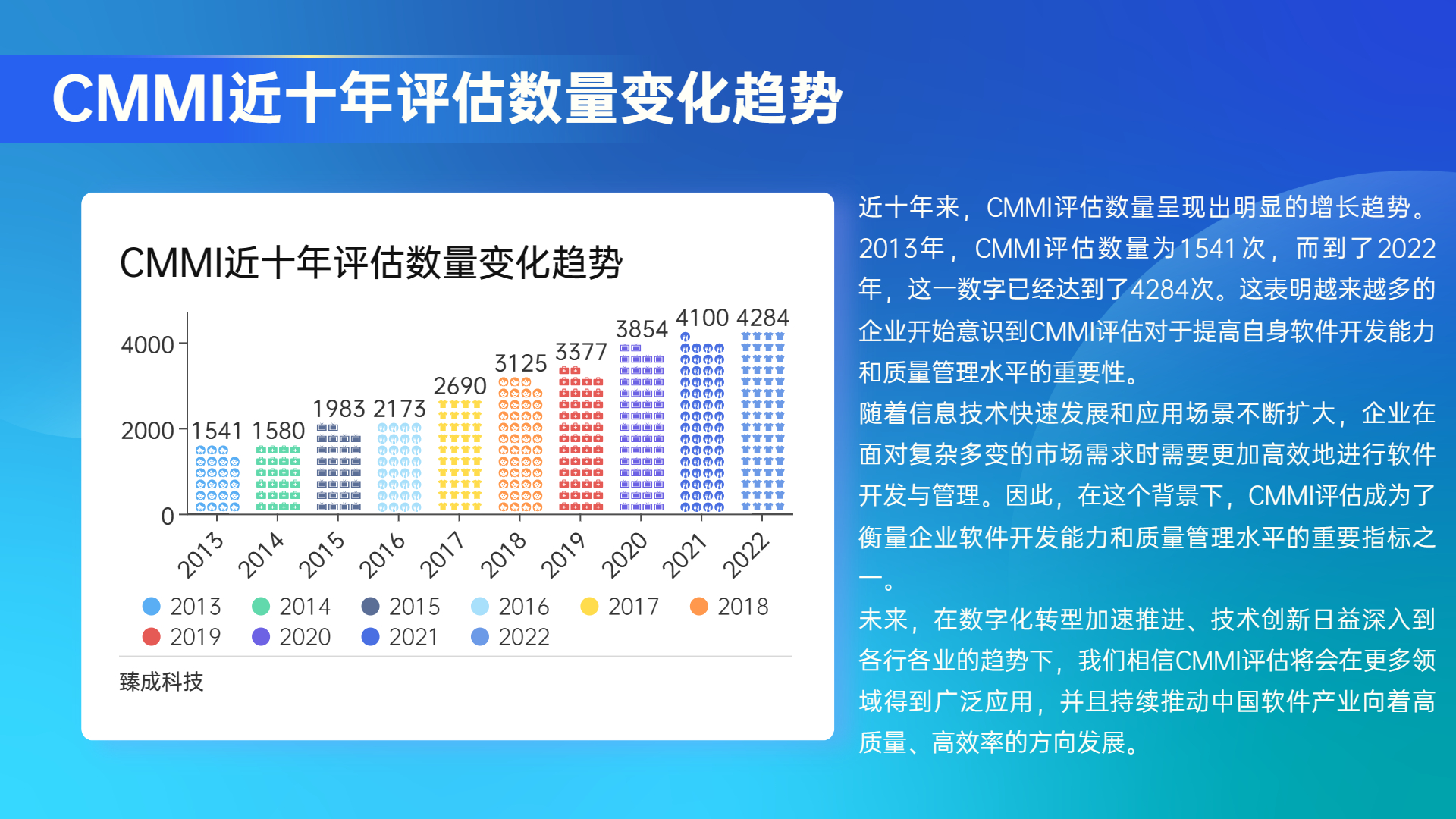 CMMI近十年评估数量变化趋势

CMMI近十年评估数量变化趋势

4000
2000
0

1541 1580 1983 2173 2690 3125 3377 3854 4100 4284

2013 2014 2015 2016 2017 2018 2019 2020 2021 2022

2013 2014 2015 2016 2017 2018
2019 2020 2021 2022

臻成科技

近十年来，CMMI评估数量呈现出明显的增长趋势。2013年，CMMI评估数量为1541次，而到了2022年，这一数字已经达到了4284次。这表明越来越多的企业开始意识到CMMI评估对于提高自身软件开发能力和质量管理水平的重要性。
随着信息技术快速发展和应用场景不断扩大，企业在面对复杂多变的市场需求时需要更加高效地进行软件开发与管理。因此，在这个背景下，CMMI评估成为了衡量企业软件开发能力和质量管理水平的重要指标之一。
未来，在数字化转型加速推进、技术创新日益深入到各行各业的趋势下，我们相信CMMI评估将会在更多领域得到广泛应用，并且持续推动中国软件产业向着高质量、高效率的方向发展。